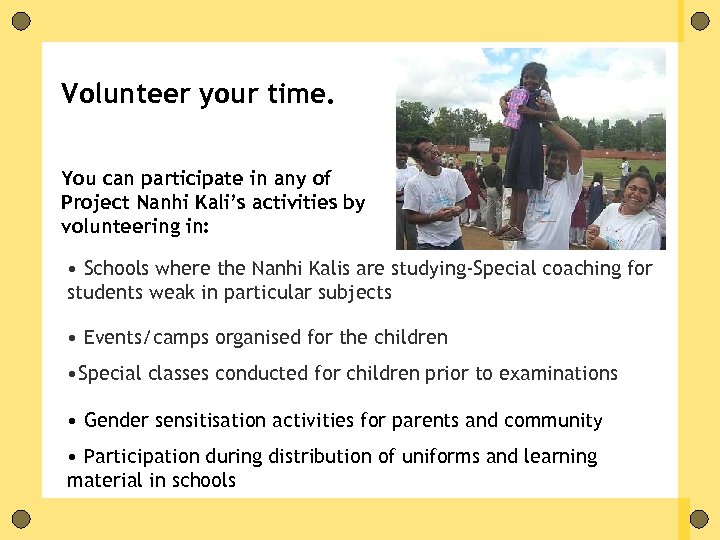 Volunteer your time.

You can participate in any of Project Nanhi Kali's activities by volunteering in:

• Schools where the Nanhi Kalis are studying-Special coaching for students weak in particular subjects

• Events/camps organised for the children

•Special classes conducted for children prior to examinations

• Gender sensitisation activities for parents and community

• Participation during distribution of uniforms and learning material in schools